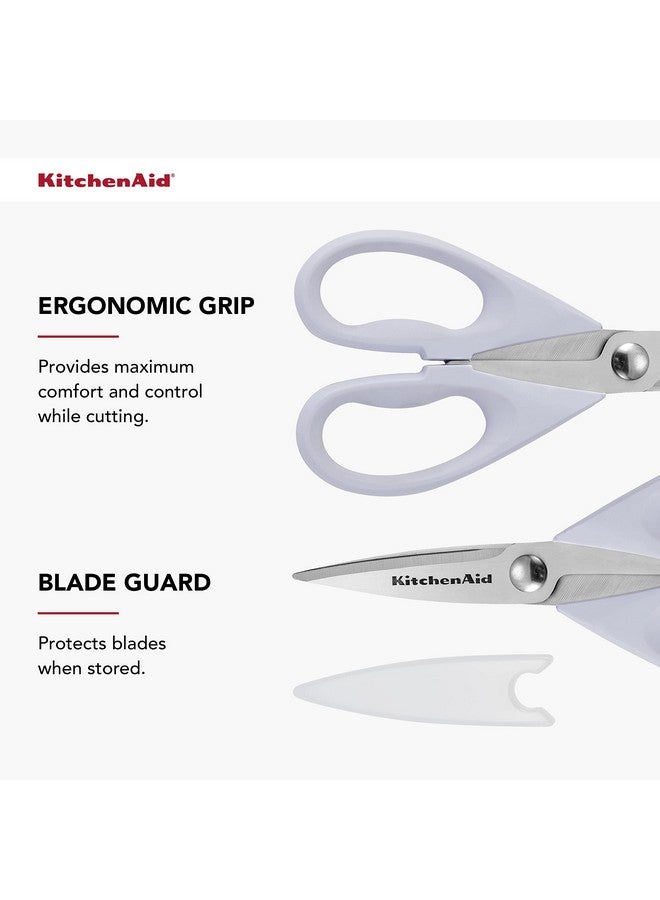 KitchenAid®

ERGONOMIC GRIP

Provides maximum comfort and control while cutting.

BLADE GUARD

Protects blades when stored.

KitchenAid